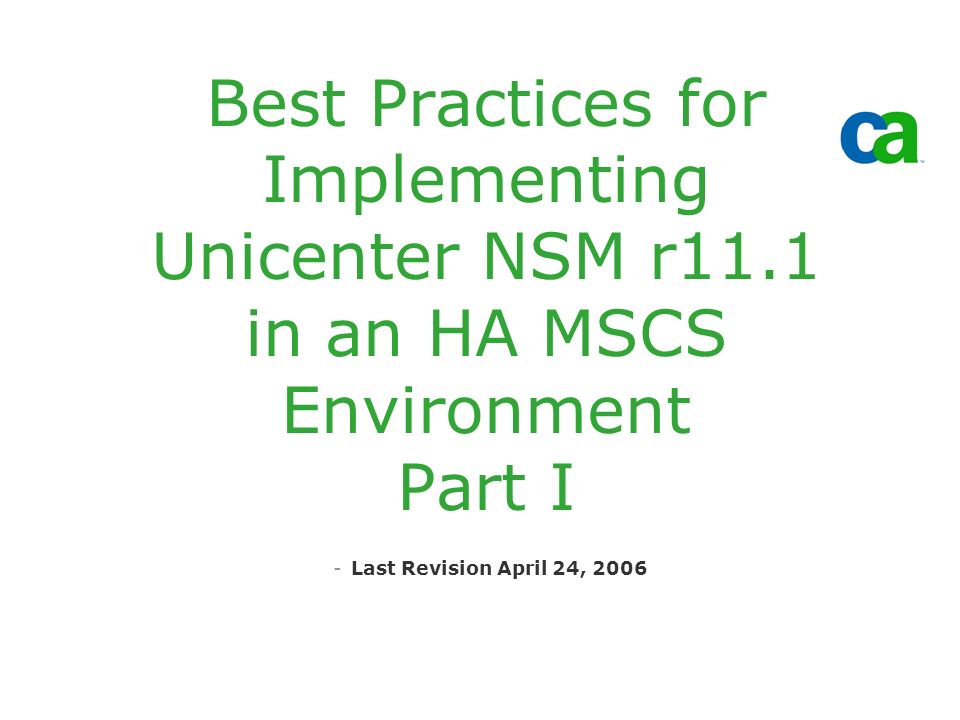 Best Practices for Implementing Unicenter NSM r11.1 in an HA MSCS Environment
Part I

ca

- Last Revision April 24, 2006